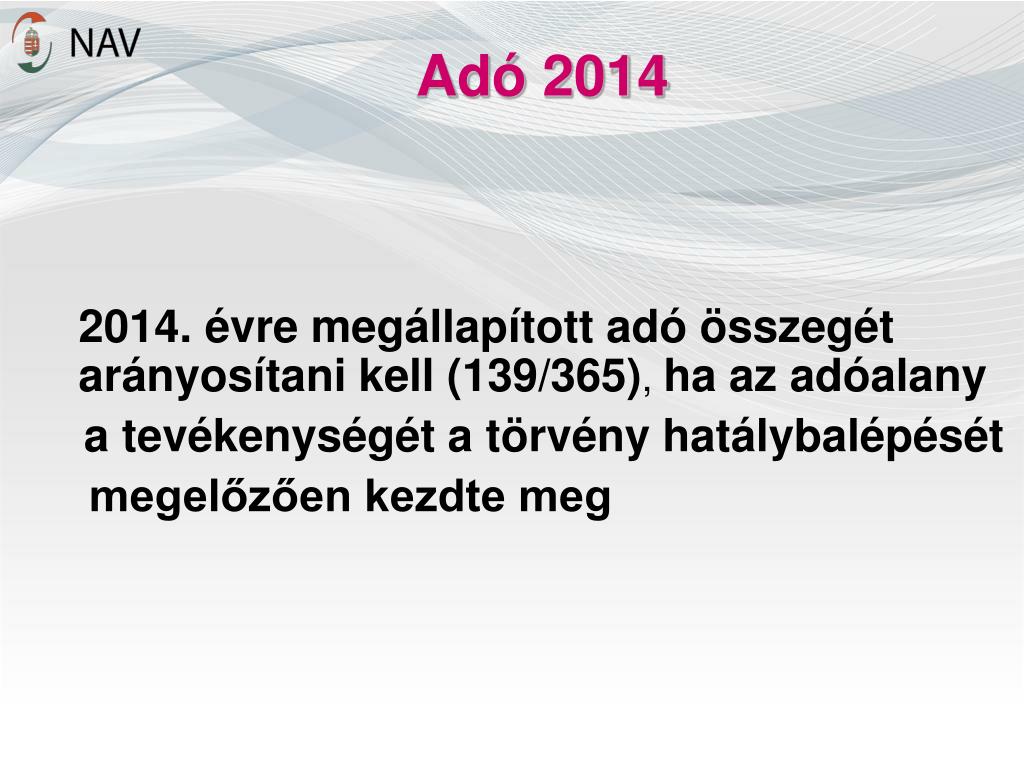 NAV

Adó 2014

2014. évre megállapított adó összegét arányosítani kell (139/365), ha az adóalany a tevékenységét a törvény hatálybalépését megelőzően kezdte meg